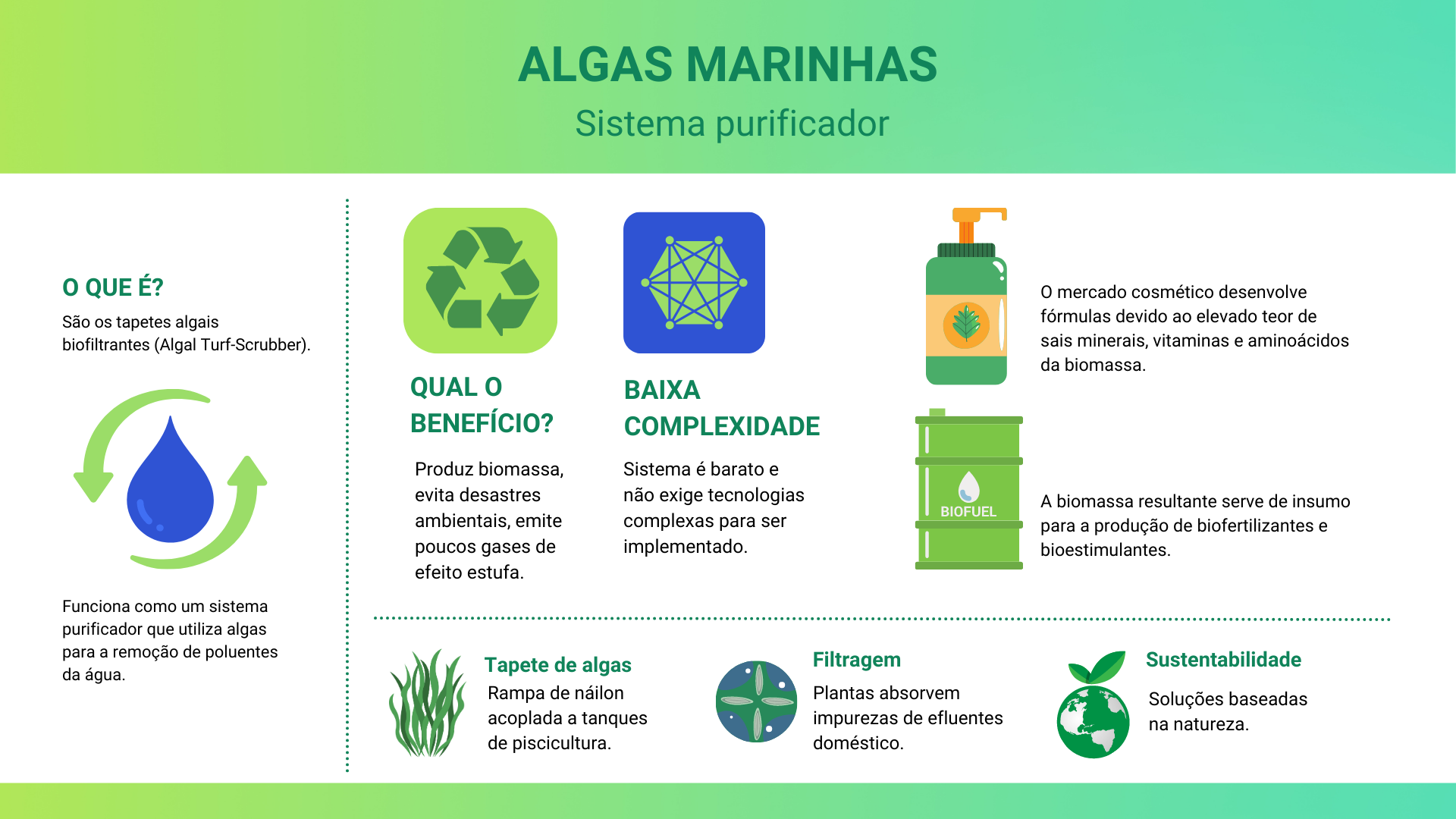 ALGAS MARINHAS

Sistema purificador

O QUE É?

São os tapetes algais biofiltrantes (Algal Turf-Scrubber).

Funciona como um sistema purificador que utiliza algas para a remoção de poluentes da água.

QUAL O BENEFÍCIO?

Produz biomassa, evita desastres ambientais, emite poucos gases de efeito estufa.

BAIXA COMPLEXIDADE

Sistema é barato e não exige tecnologias complexas para ser implementado.

O mercado cosmético desenvolve fórmulas devido ao elevado teor de sais minerais, vitaminas e aminoácidos da biomassa.

BIOFUEL

A biomassa resultante serve de insumo para a produção de biofertilizantes e bioestimulantes.

Tapete de algas

Rampa de náilon acoplada a tanques de piscicultura.

Filtragem

Plantas absorvem impurezas de efluentes doméstico.

Sustentabilidade

Soluções baseadas na natureza.